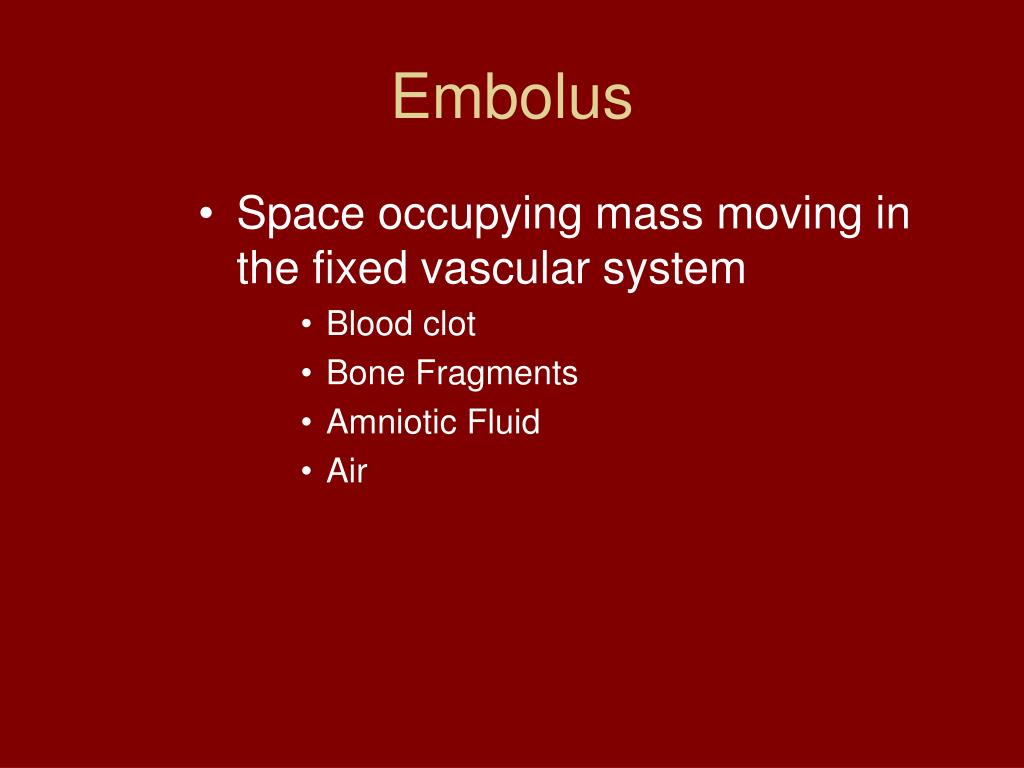 Embolus

• Space occupying mass moving in the fixed vascular system
  • Blood clot
  • Bone Fragments
  • Amniotic Fluid
  • Air